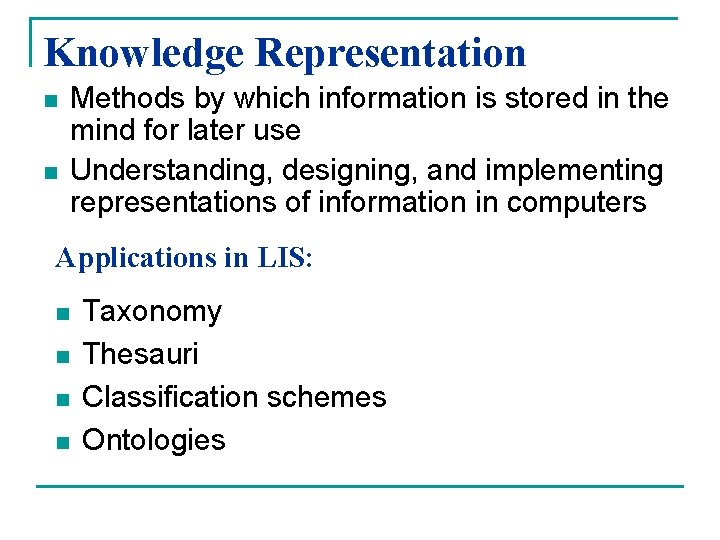 Knowledge Representation

- Methods by which information is stored in the mind for later use
- Understanding, designing, and implementing representations of information in computers

Applications in LIS:

- Taxonomy
- Thesauri
- Classification schemes
- Ontologies